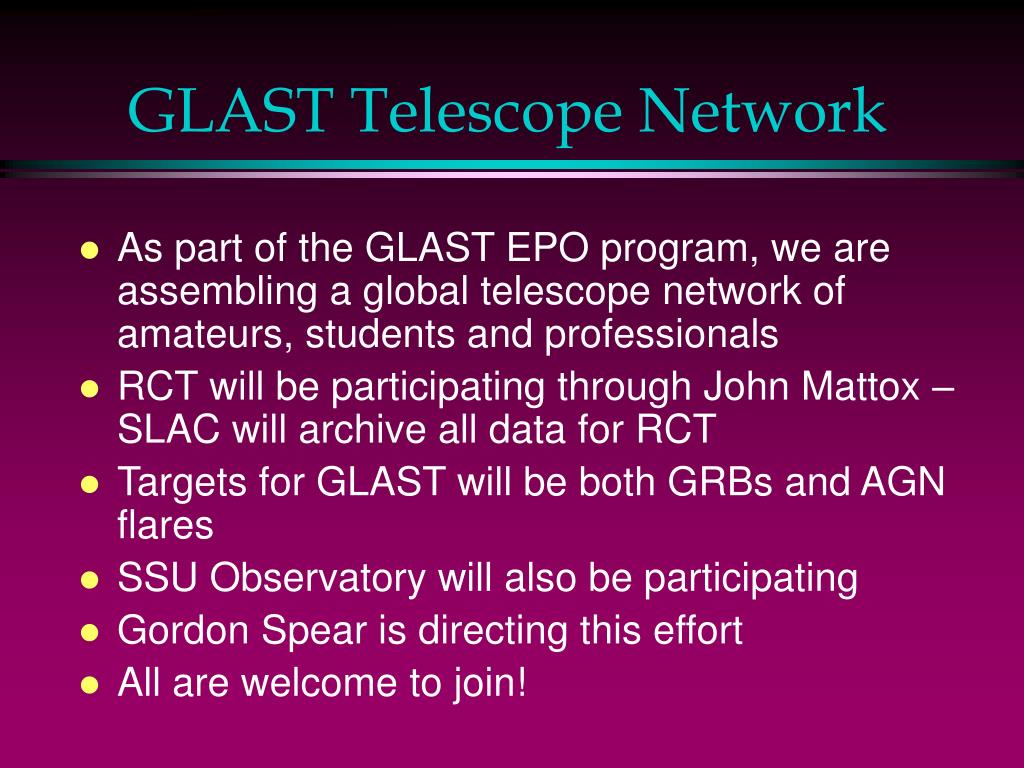 GLAST Telescope Network

- As part of the GLAST EPO program, we are assembling a global telescope network of amateurs, students and professionals
- RCT will be participating through John Mattox – SLAC will archive all data for RCT
- Targets for GLAST will be both GRBs and AGN flares
- SSU Observatory will also be participating
- Gordon Spear is directing this effort
- All are welcome to join!